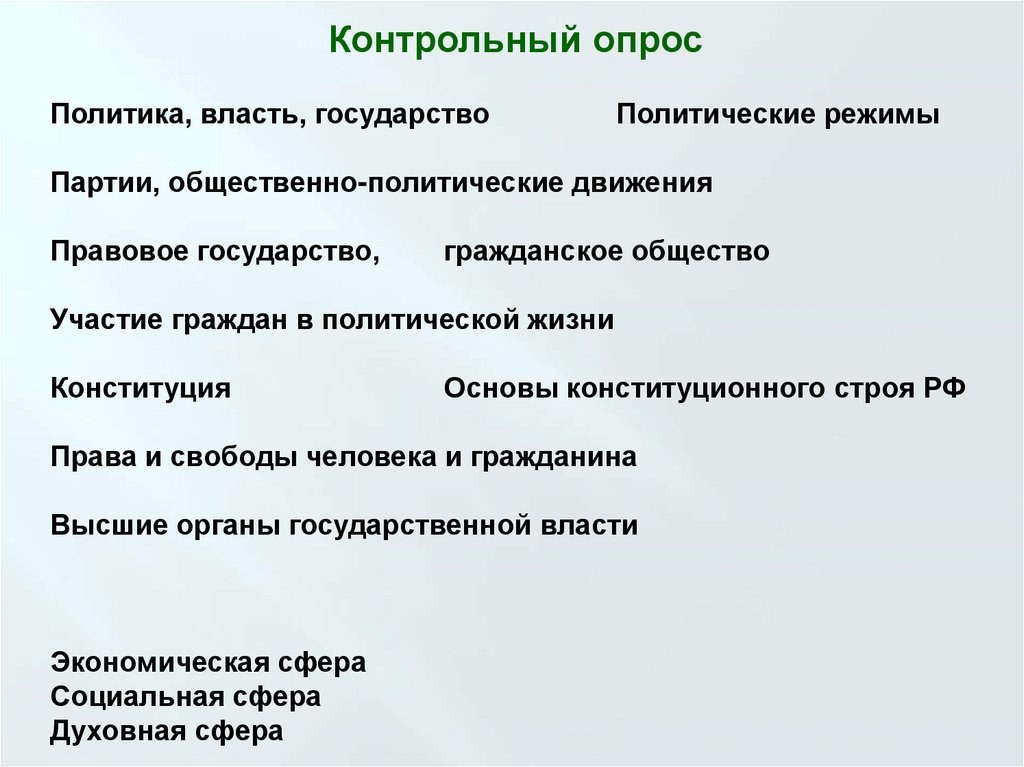 Контрольный опрос

Политика, власть, государство Политические режимы

Партии, общественно-политические движения

Правовое государство, гражданское общество

Участие граждан в политической жизни

Конституция Основы конституционного строя РФ

Права и свободы человека и гражданина

Высшие органы государственной власти

Экономическая сфера
Социальная сфера
Духовная сфера